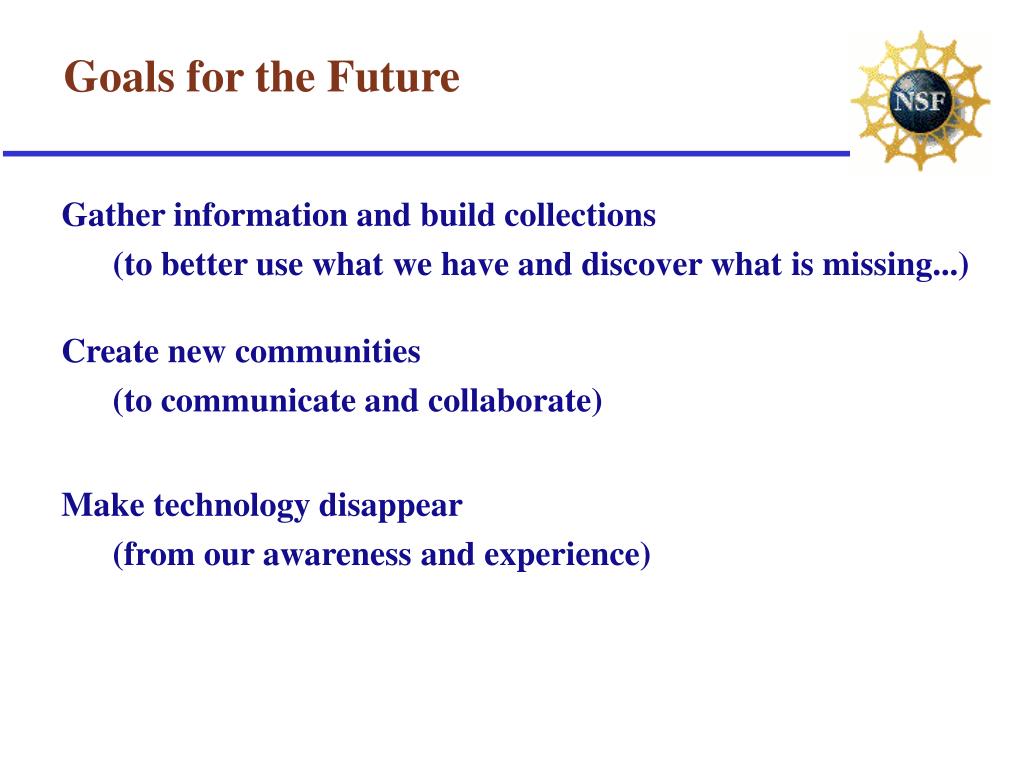 Goals for the Future

NSF

Gather information and build collections

(to better use what we have and discover what is missing...)

Create new communities

(to communicate and collaborate)

Make technology disappear

(from our awareness and experience)